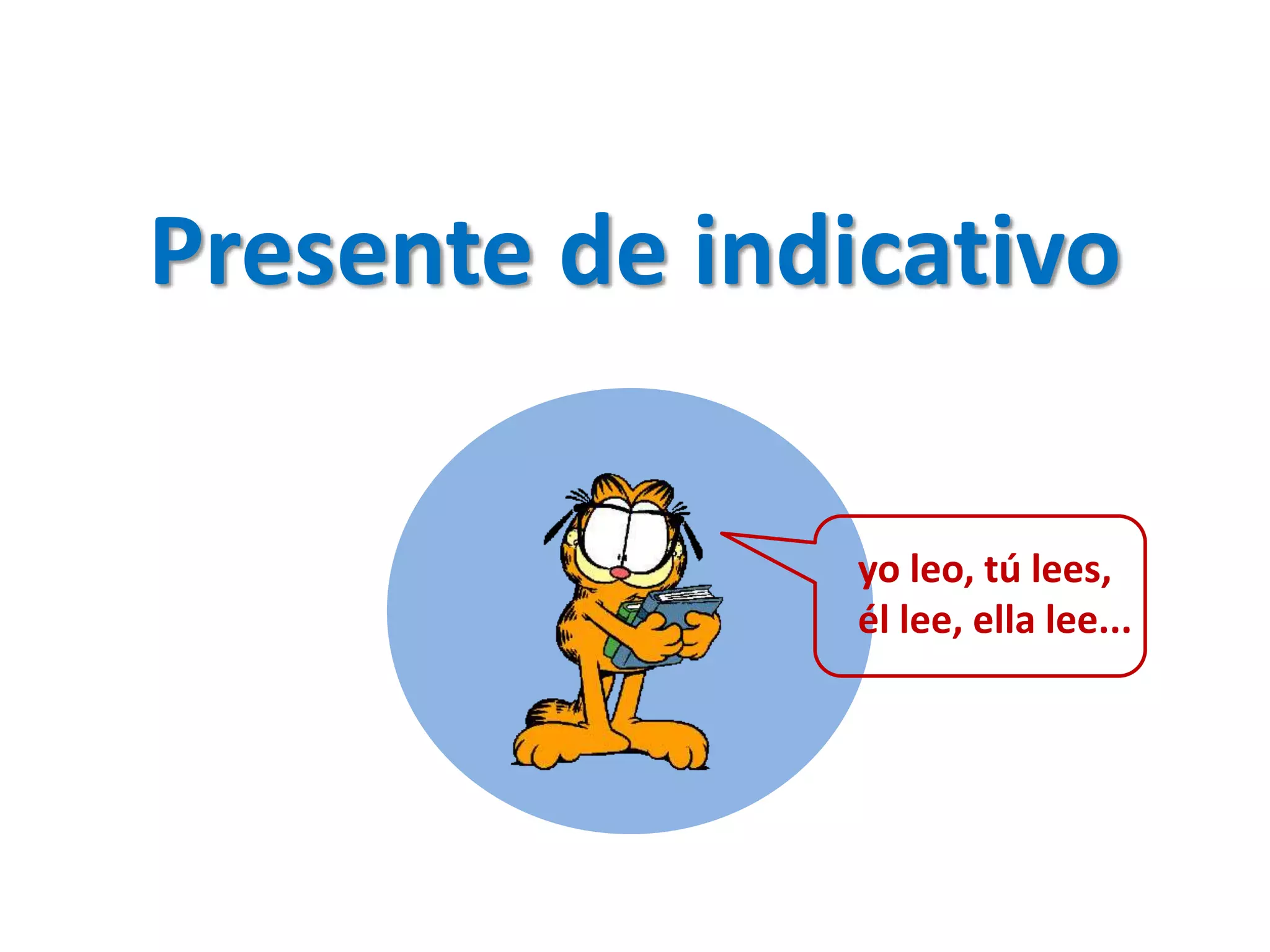 Presente de indicativo

yo leo, tú lees, él lee, ella lee...